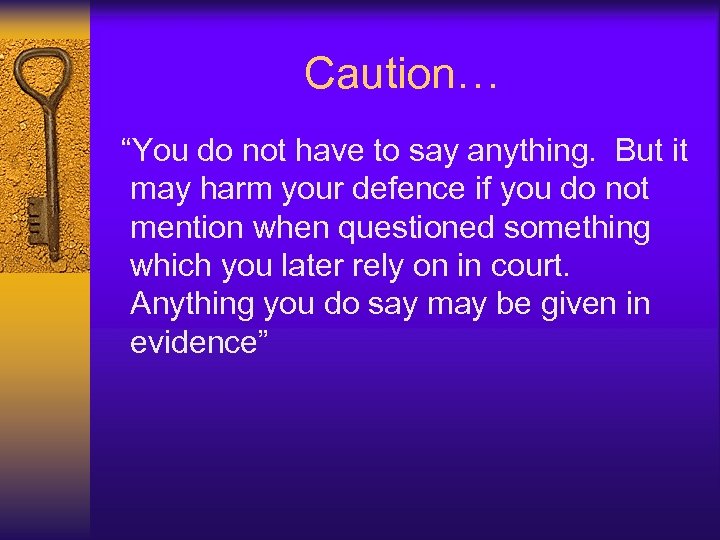 Caution…

“You do not have to say anything. But it may harm your defence if you do not mention when questioned something which you later rely on in court. Anything you do say may be given in evidence”